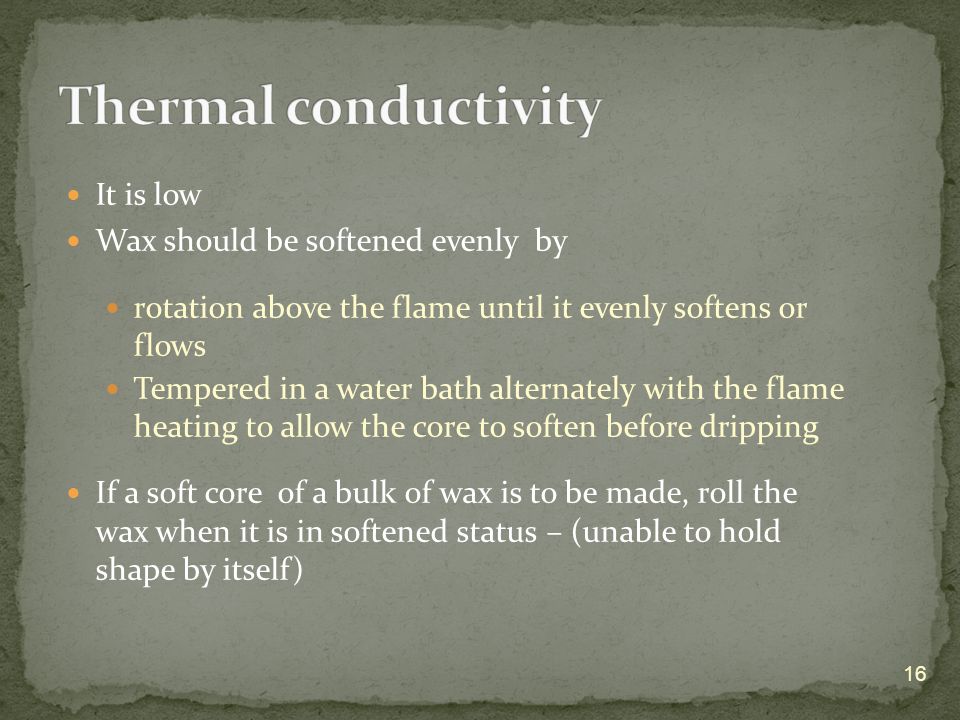 Thermal conductivity

- It is low
- Wax should be softened evenly by
  - rotation above the flame until it evenly softens or flows
  - Tempered in a water bath alternately with the flame heating to allow the core to soften before dripping
- If a soft core of a bulk of wax is to be made, roll the wax when it is in softened status – (unable to hold shape by itself)

16